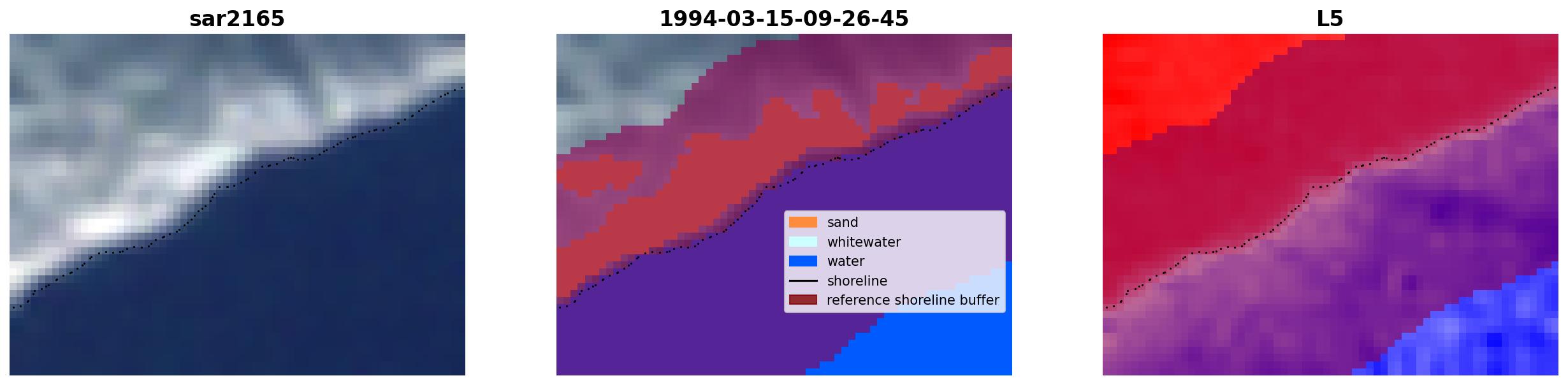 sar2165

1994-03-15-09-26-45

sand
whitewater
water
shoreline
reference shoreline buffer

L5